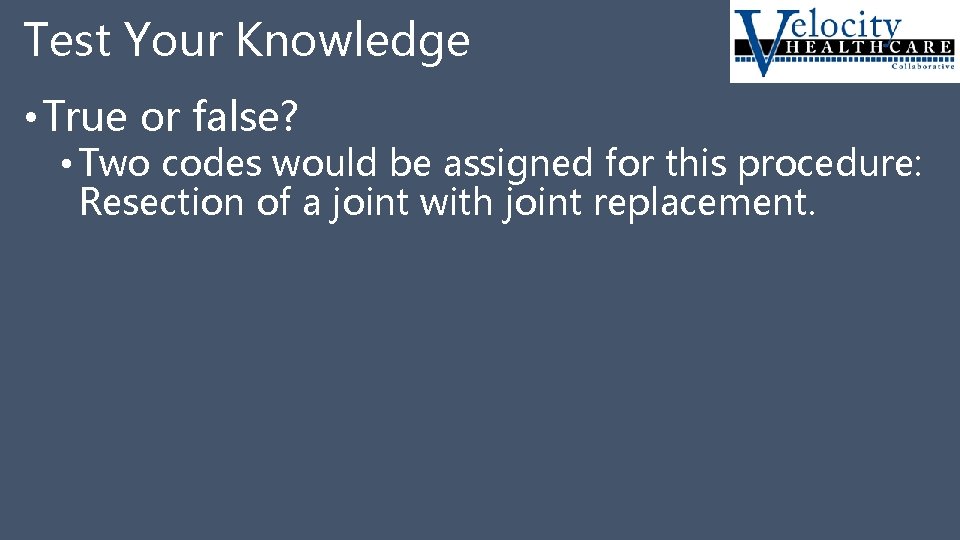 Test Your Knowledge

Velocity HEALTHCARE Collaborative

• True or false?

• Two codes would be assigned for this procedure: Resection of a joint with joint replacement.